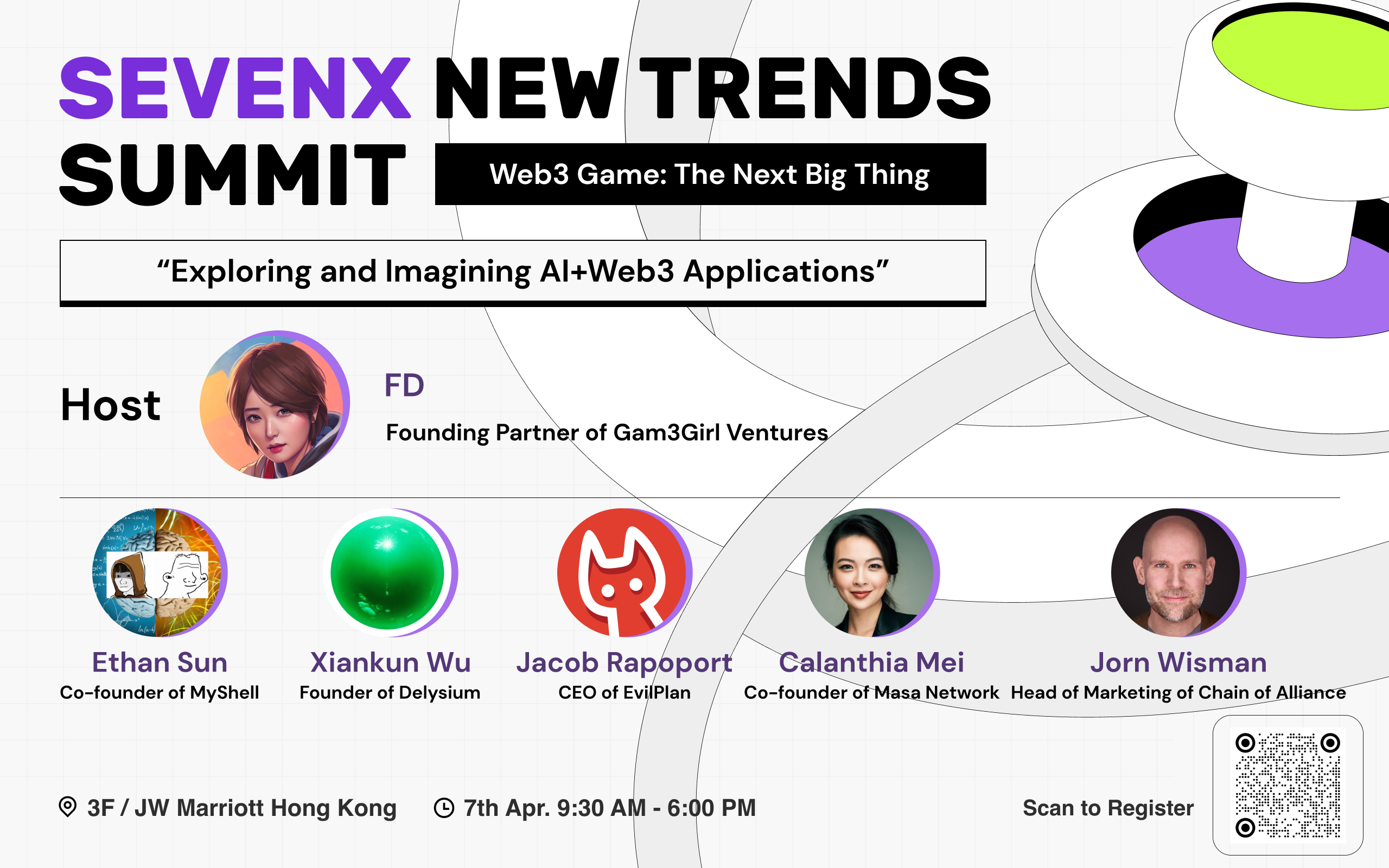 SEVENX NEW TRENDS SUMMIT

Web3 Game: The Next Big Thing

“Exploring and Imagining AI+Web3 Applications”

Host

FD
Founding Partner of Gam3Girl Ventures

Ethan Sun
Co-founder of MyShell

Xiankun Wu
Founder of Delysium

Jacob Rapoport
CEO of EvilPlan

Calanthia Mei
Co-founder of Masa Network

Jorn Wisman
Head of Marketing of Chain of Alliance

3F / JW Marriott Hong Kong

7th Apr. 9:30 AM - 6:00 PM

Scan to Register